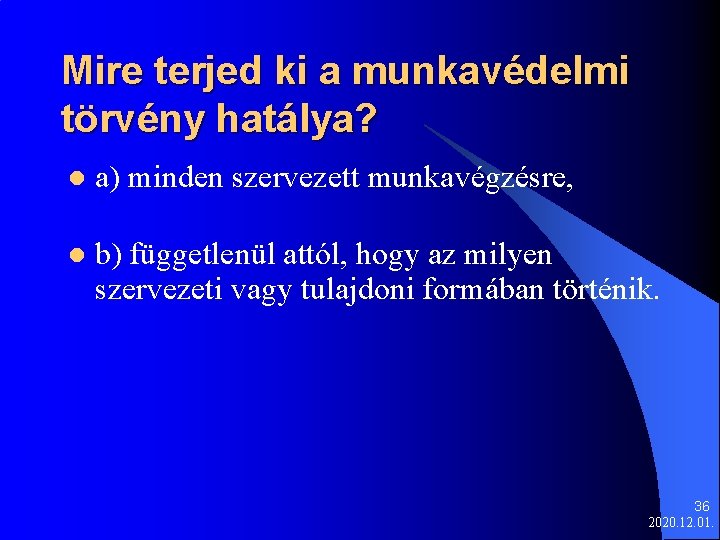 Mire terjed ki a munkavédelmi törvény hatálya?

a) minden szervezett munkavégzésre,

b) függetlenül attól, hogy az milyen szervezeti vagy tulajdoni formában történik.

36
2020.12.01.